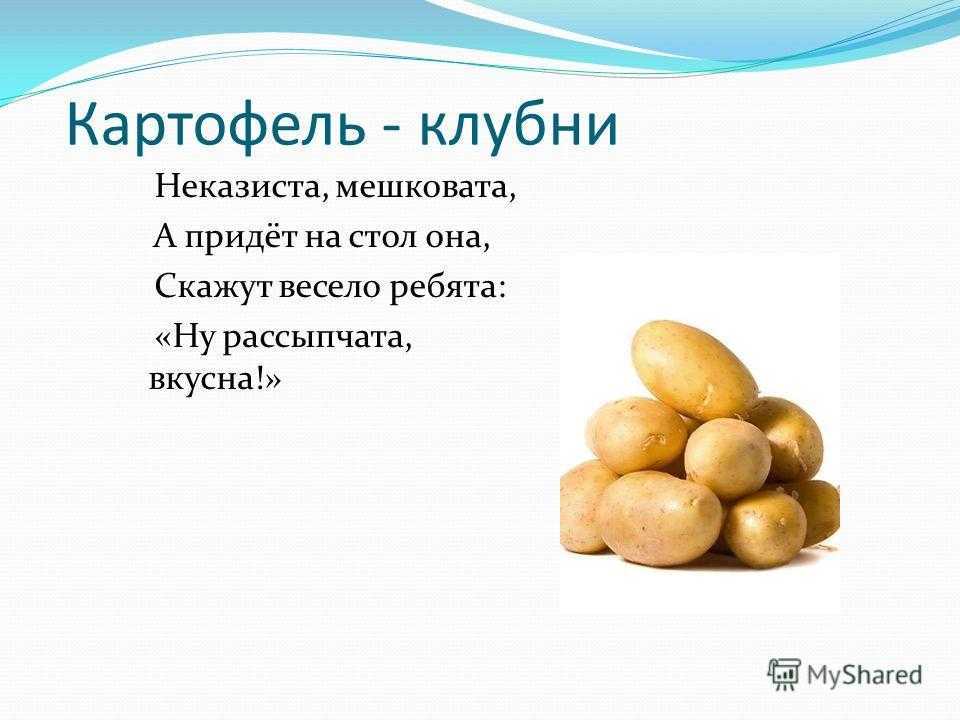 Картофель - клубни

Неказиста, мешковата,
А придёт на стол она,
Скажут весело ребята:
«Ну рассыпчата, вкусна!»

MyShared